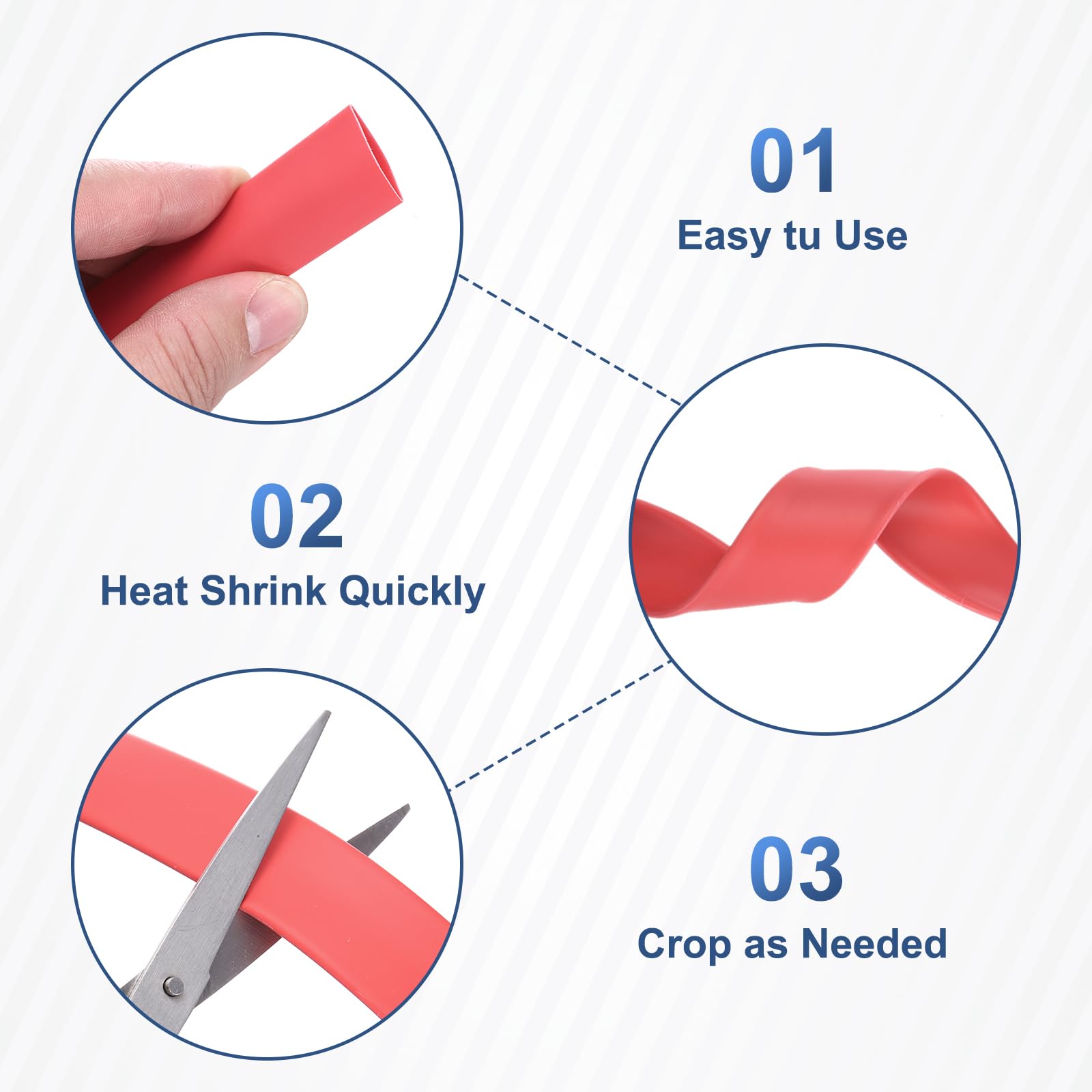 01
Easy tu Use

02
Heat Shrink Quickly

03
Crop as Needed